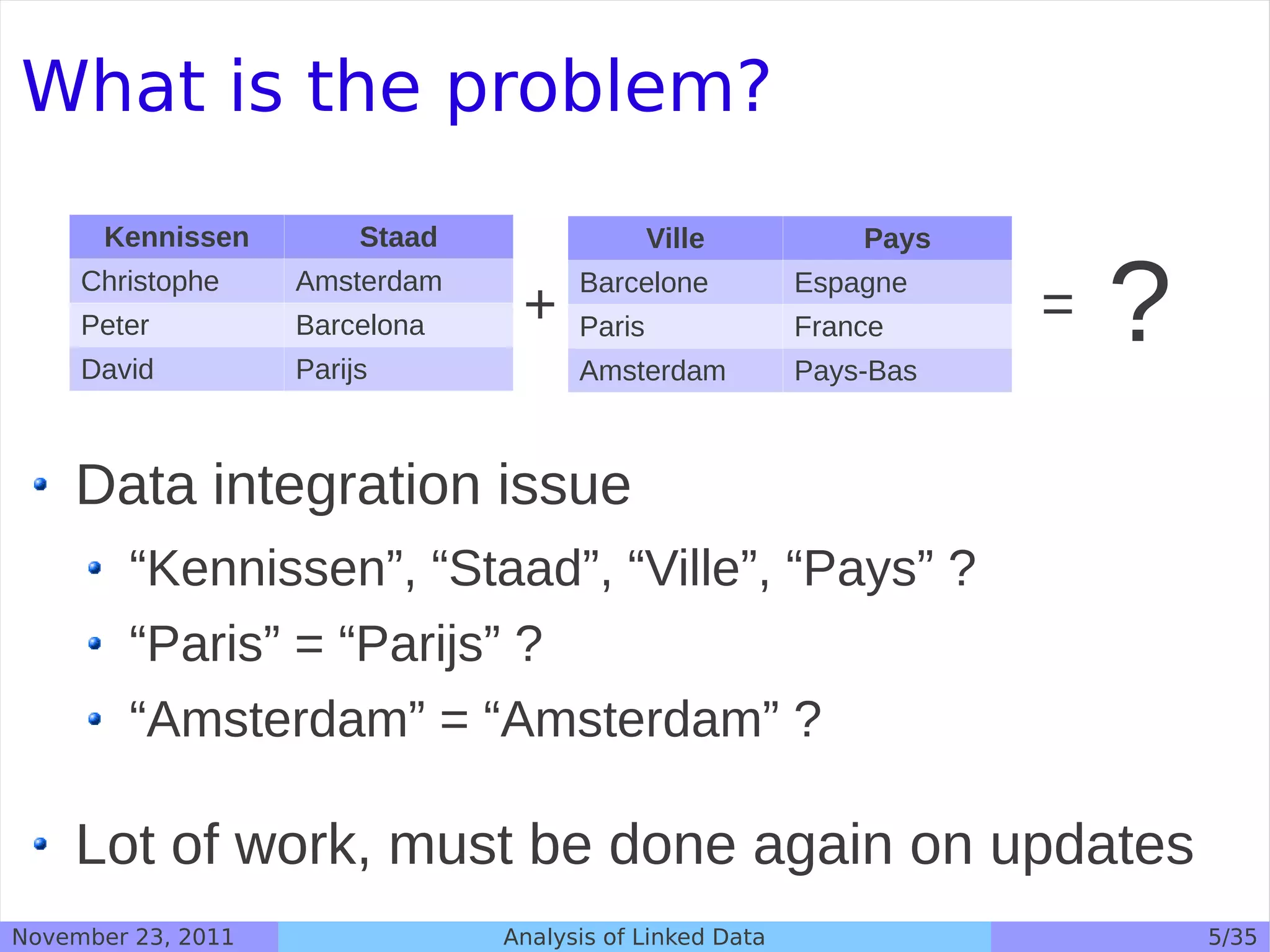 What is the problem?

| Kennissen | Staad |
|---|---|
| Christophe | Amsterdam |
| Peter | Barcelona |
| David | Parijs |

+

| Ville | Pays |
|---|---|
| Barcelone | Espagne |
| Paris | France |
| Amsterdam | Pays-Bas |

= ?

- Data integration issue
  - “Kennissen”, “Staad”, “Ville”, “Pays” ?
  - “Paris” = “Parijs” ?
  - “Amsterdam” = “Amsterdam” ?
- Lot of work, must be done again on updates

November 23, 2011 Analysis of Linked Data 5/35